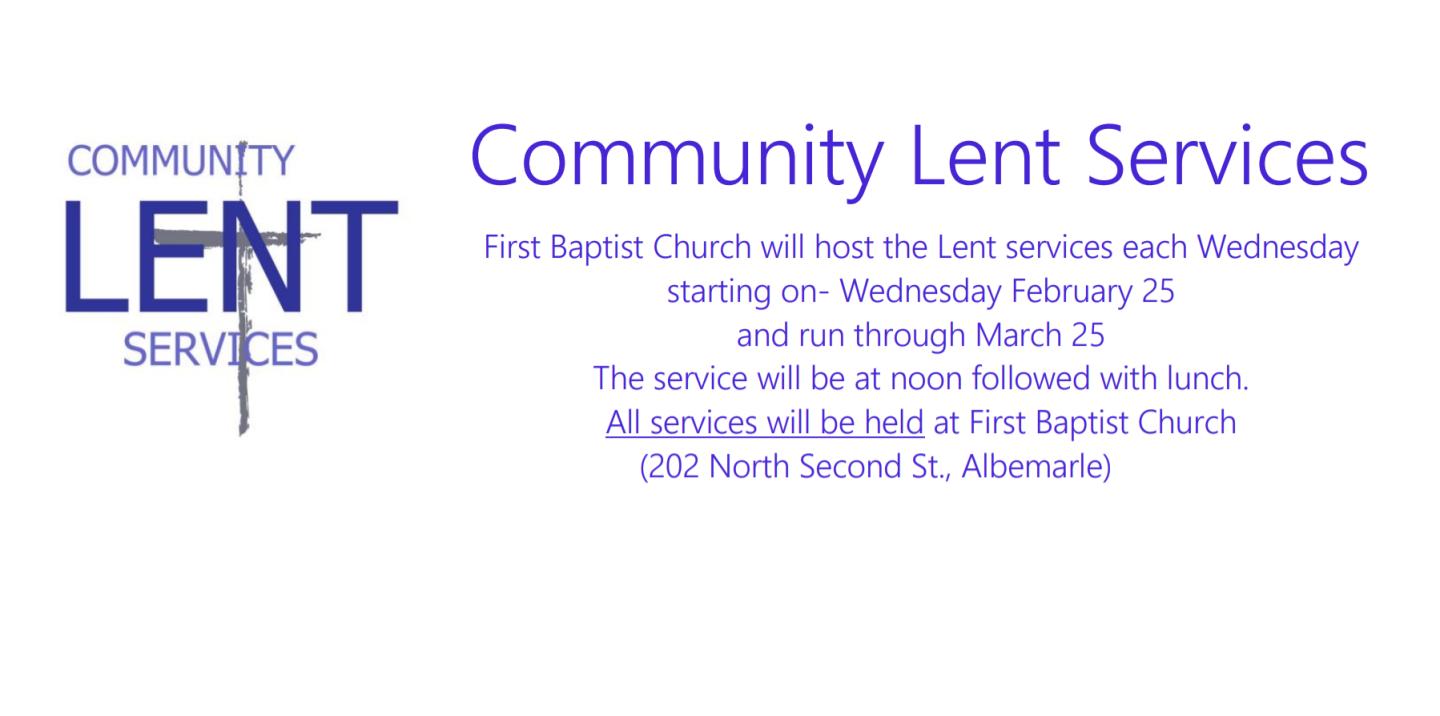 COMMUNITY
LENT
SERVICES

Community Lent Services

First Baptist Church will host the Lent services each Wednesday starting on- Wednesday February 25 and run through March 25
The service will be at noon followed with lunch.
All services will be held at First Baptist Church (202 North Second St., Albemarle)